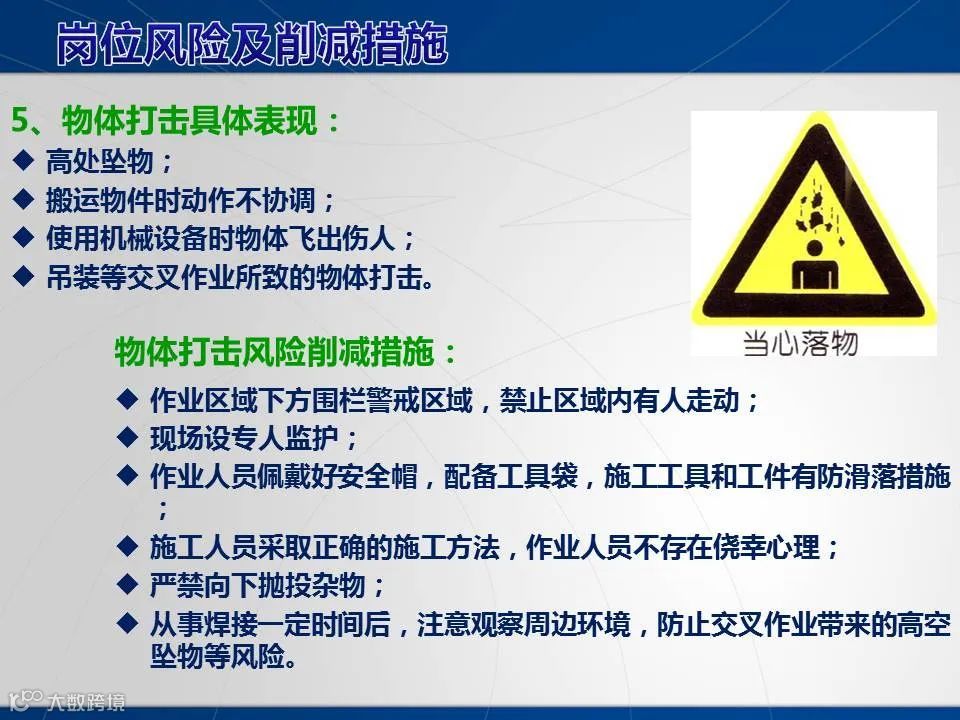 岗位风险及削减措施

5、物体打击具体表现：

◆ 高处坠物；
◆ 搬运物件时动作不协调；
◆ 使用机械设备时物体飞出伤人；
◆ 吊装等交叉作业所致的物体打击。

当心落物

物体打击风险削减措施：

◆ 作业区域下方围栏警戒区域，禁止区域内有人走动；
◆ 现场设专人监护；
◆ 作业人员佩戴好安全帽，配备工具袋，施工工具和工件有防滑落措施；
◆ 施工人员采取正确的施工方法，作业人员不存在侥幸心理；
◆ 严禁向下抛投杂物；
◆ 从事焊接一定时间后，注意观察周边环境，防止交叉作业带来的高空坠物等风险。

大数跨境